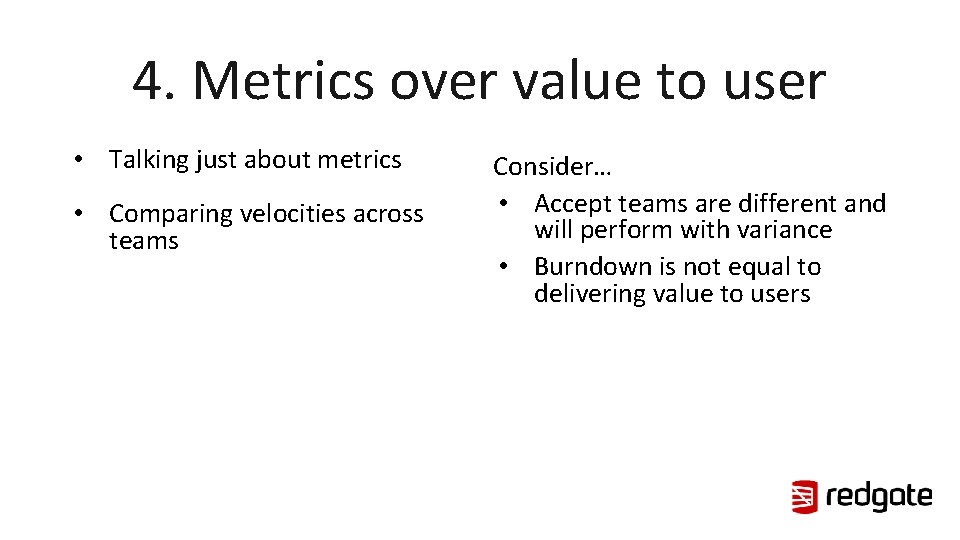 4. Metrics over value to user

• Talking just about metrics

• Comparing velocities across teams

Consider…

• Accept teams are different and will perform with variance

• Burndown is not equal to delivering value to users

redgate